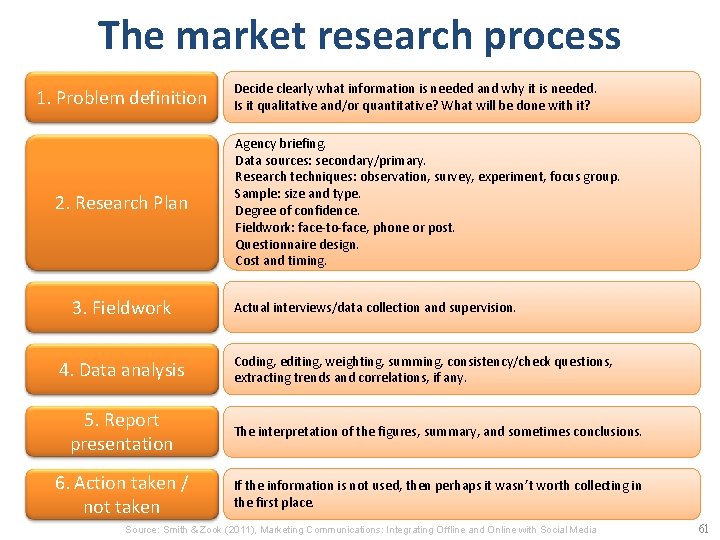 The market research process

1. Problem definition

Decide clearly what information is needed and why it is needed. Is it qualitative and/or quantitative? What will be done with it?

2. Research Plan

Agency briefing.
Data sources: secondary/primary.
Research techniques: observation, survey, experiment, focus group.
Sample: size and type.
Degree of confidence.
Fieldwork: face-to-face, phone or post.
Questionnaire design.
Cost and timing.

3. Fieldwork

Actual interviews/data collection and supervision.

4. Data analysis

Coding, editing, weighting, summing, consistency/check questions, extracting trends and correlations, if any.

5. Report presentation

The interpretation of the figures, summary, and sometimes conclusions.

6. Action taken / not taken

If the information is not used, then perhaps it wasn't worth collecting in the first place.

Source: Smith & Zook (2011), Marketing Communications: Integrating Offline and Online with Social Media

61